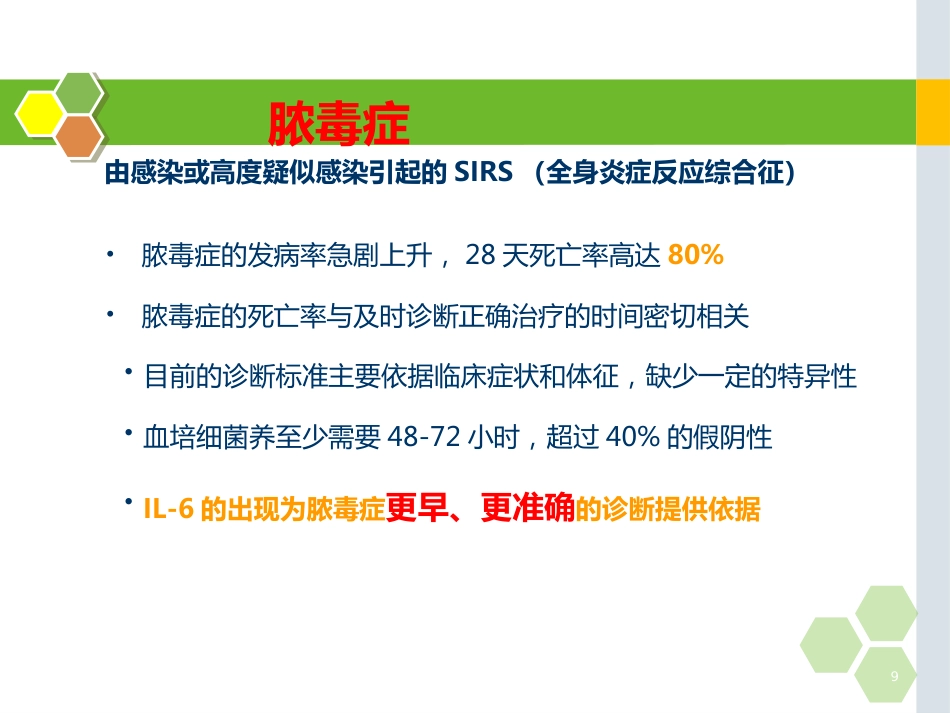 脓毒症

由感染或高度疑似感染引起的 SIRS （全身炎症反应综合征）

• 脓毒症的发病率急剧上升， 28 天死亡率高达 80%

• 脓毒症的死亡率与及时诊断正确治疗的时间密切相关

• 目前的诊断标准主要依据临床症状和体征，缺少一定的特异性

• 血培细菌养至少需要 48-72 小时，超过 40% 的假阴性

• IL-6 的出现为脓毒症更早、更准确的诊断提供依据

9